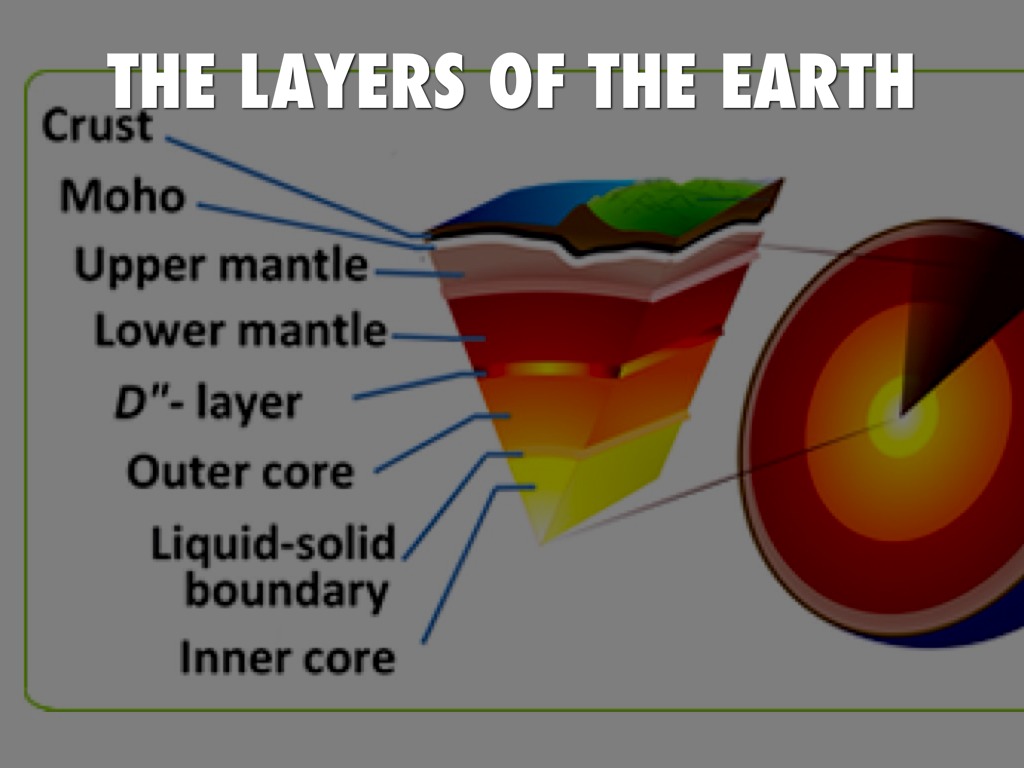 THE LAYERS OF THE EARTH

Crust
Moho
Upper mantle
Lower mantle
D"- layer
Outer core
Liquid-solid boundary
Inner core